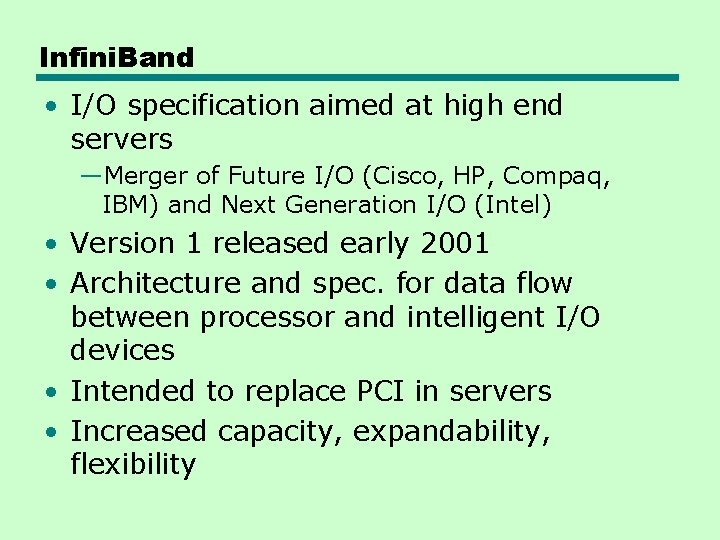 InfiniBand

• I/O specification aimed at high end servers
—Merger of Future I/O (Cisco, HP, Compaq, IBM) and Next Generation I/O (Intel)
• Version 1 released early 2001
• Architecture and spec. for data flow between processor and intelligent I/O devices
• Intended to replace PCI in servers
• Increased capacity, expandability, flexibility